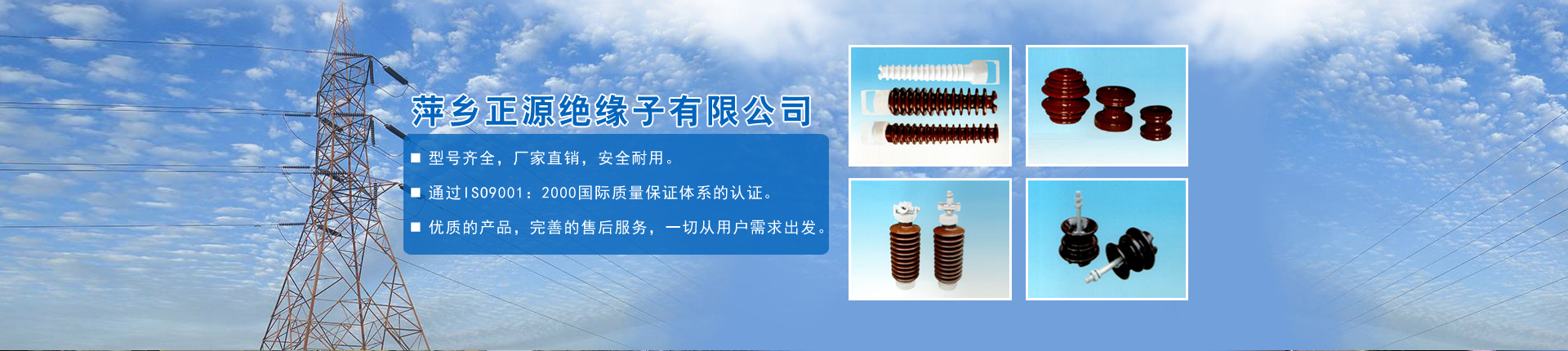 萍乡正源绝缘子有限公司

■ 型号齐全，厂家直销，安全耐用。

■ 通过ISO9001：2000国际质量保证体系的认证。

■ 优质的产品，完善的售后服务，一切从用户需求出发。